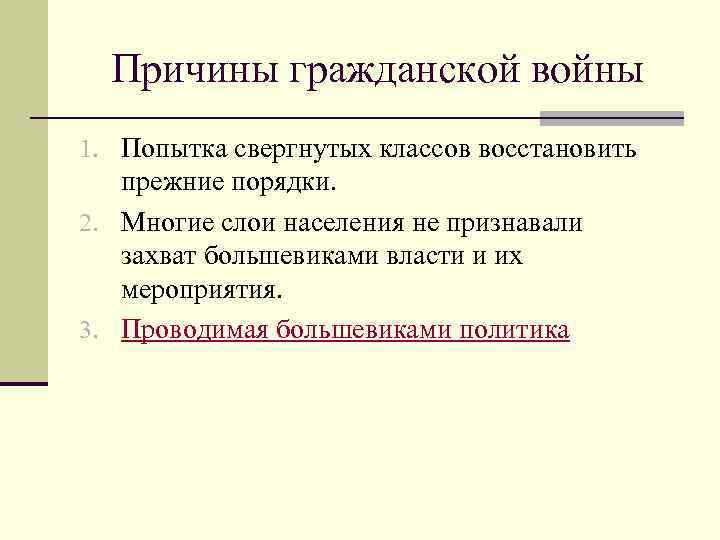 Причины гражданской войны

1. Попытка свергнутых классов восстановить прежние порядки.
2. Многие слои населения не признавали захват большевиками власти и их мероприятия.
3. Проводимая большевиками политика